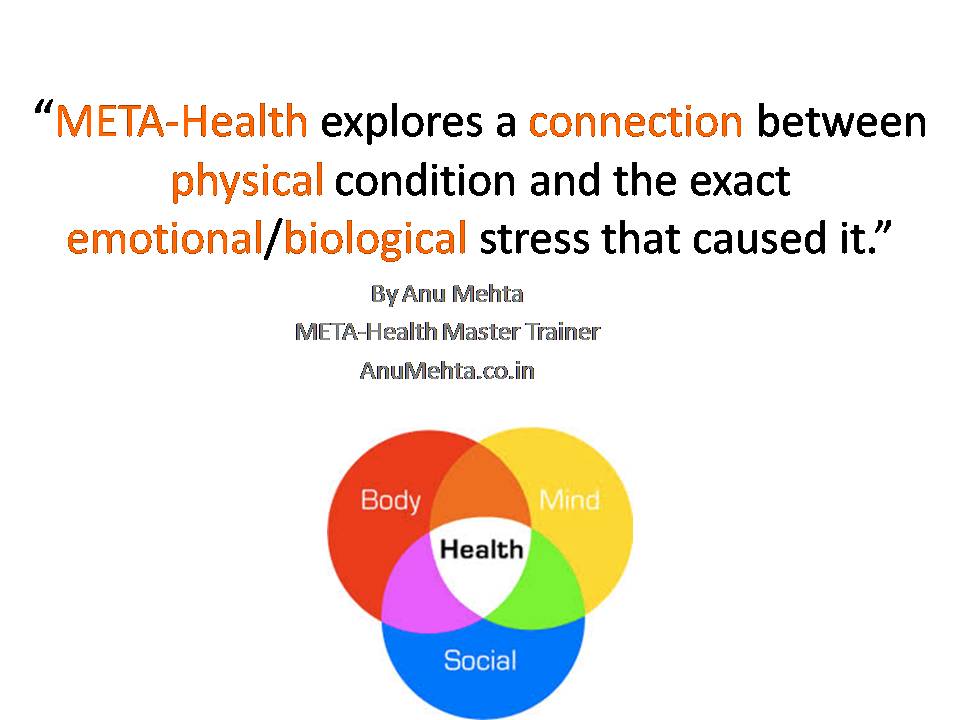 “META-Health explores a connection between physical condition and the exact emotional/biological stress that caused it.”

By Anu Mehta
META-Health Master Trainer
AnuMehta.co.in

Body
Mind
Health
Social